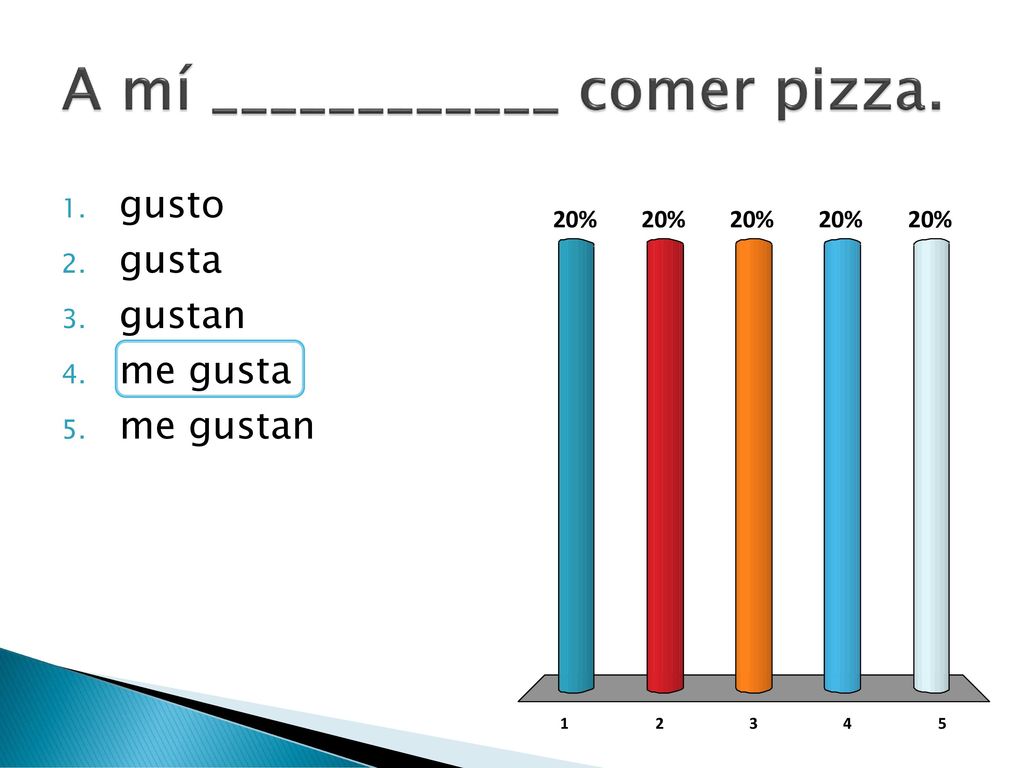 A mí ____________ comer pizza.

1. gusto
2. gusta
3. gustan
4. me gusta
5. me gustan

20% 20% 20% 20% 20%

1 2 3 4 5